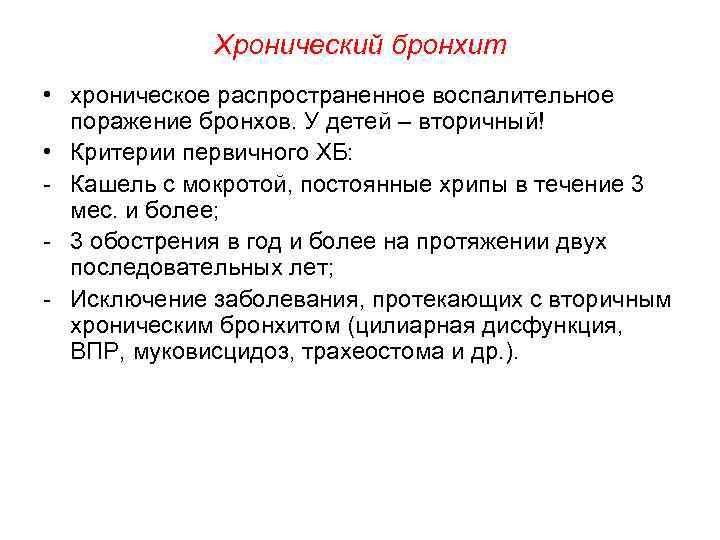 Хронический бронхит

• хроническое распространенное воспалительное поражение бронхов. У детей – вторичный!
• Критерии первичного ХБ:
- Кашель с мокротой, постоянные хрипы в течение 3 мес. и более;
- 3 обострения в год и более на протяжении двух последовательных лет;
- Исключение заболевания, протекающих с вторичным хроническим бронхитом (цилиарная дисфункция, ВПР, муковисцидоз, трахеостома и др.).